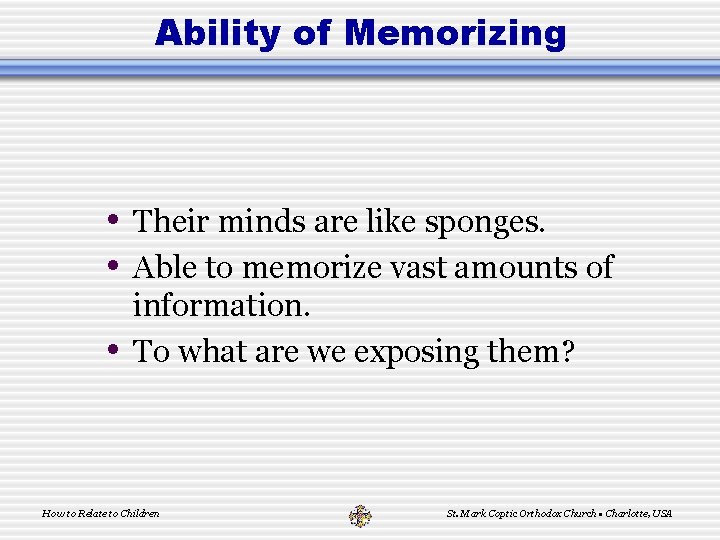 Ability of Memorizing

• Their minds are like sponges.
• Able to memorize vast amounts of information.
• To what are we exposing them?

How to Relate to Children

St. Mark Coptic Orthodox Church • Charlotte, USA